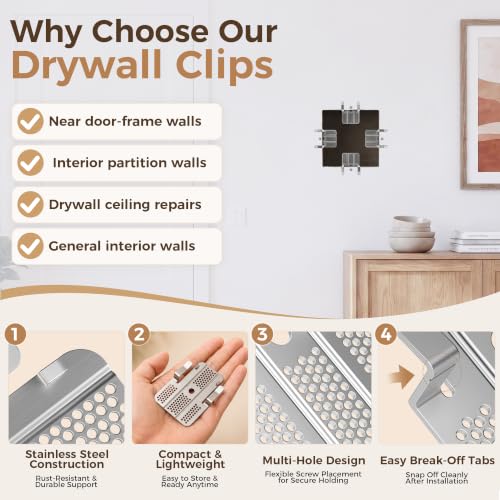 Why Choose Our
Drywall Clips

Near door-frame walls

Interior partition walls

Drywall ceiling repairs

General interior walls

1

Stainless Steel Construction

Rust-Resistant & Durable Support

2

Compact & Lightweight

Easy to Store & Ready Anytime

3

Multi-Hole Design

Flexible Screw Placement for Secure Holding

4

Easy Break-Off Tabs

Snap Off Cleanly After Installation